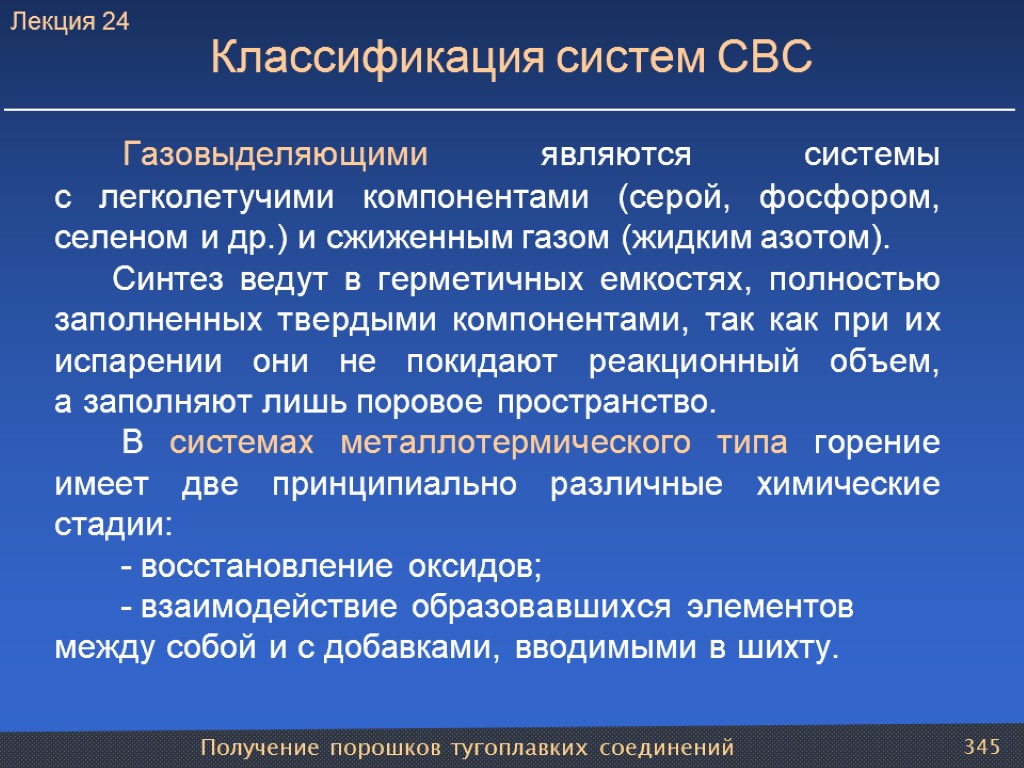 Лекция 24

Классификация систем СВС

Газовыделяющими являются системы с легколетучими компонентами (серой, фосфором, селеном и др.) и сжиженным газом (жидким азотом).

Синтез ведут в герметичных емкостях, полностью заполненных твердыми компонентами, так как при их испарении они не покидают реакционный объем, а заполняют лишь поровое пространство.

В системах металлотермического типа горение имеет две принципиально различные химические стадии:

- восстановление оксидов;

- взаимодействие образовавшихся элементов между собой и с добавками, вводимыми в шихту.

Получение порошков тугоплавких соединений

345